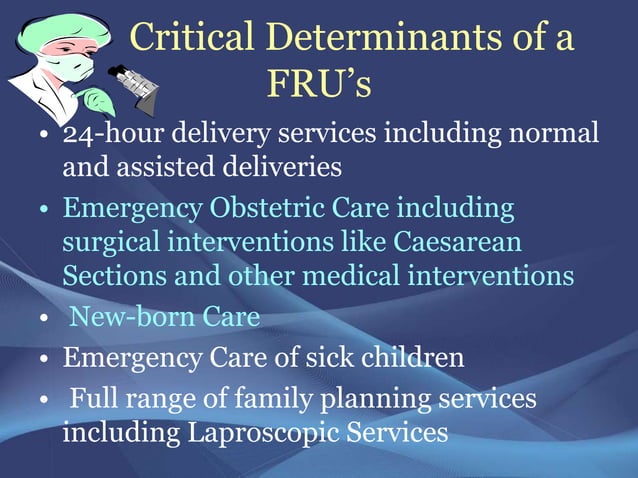 Critical Determinants of a FRU's

• 24-hour delivery services including normal and assisted deliveries
• Emergency Obstetric Care including surgical interventions like Caesarean Sections and other medical interventions
• New-born Care
• Emergency Care of sick children
• Full range of family planning services including Laproscopic Services